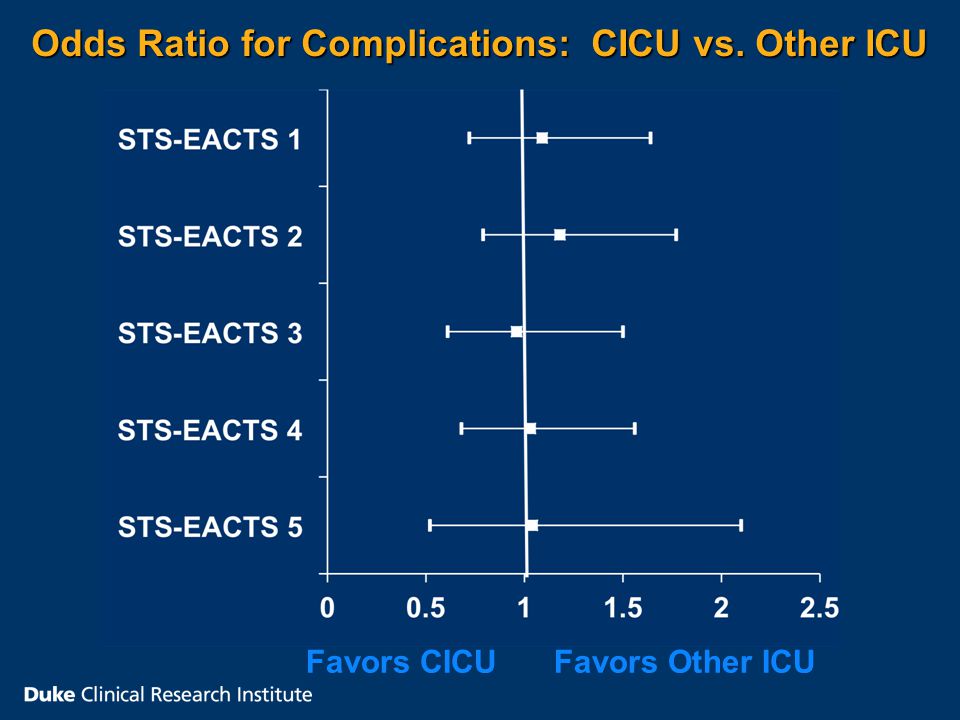 Odds Ratio for Complications: CICU vs. Other ICU

STS-EACTS 1

STS-EACTS 2

STS-EACTS 3

STS-EACTS 4

STS-EACTS 5

0 0.5 1 1.5 2 2.5

Favors CICU Favors Other ICU

Duke Clinical Research Institute